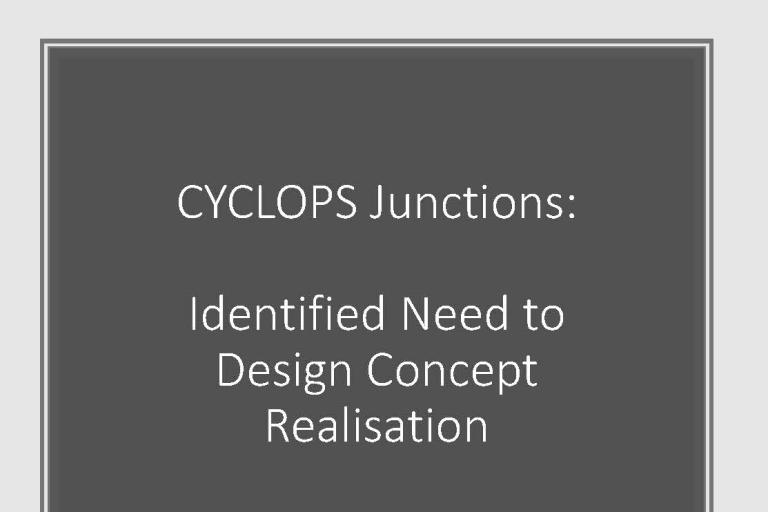 CYCLOPS Junctions:

Identified Need to Design Concept Realisation